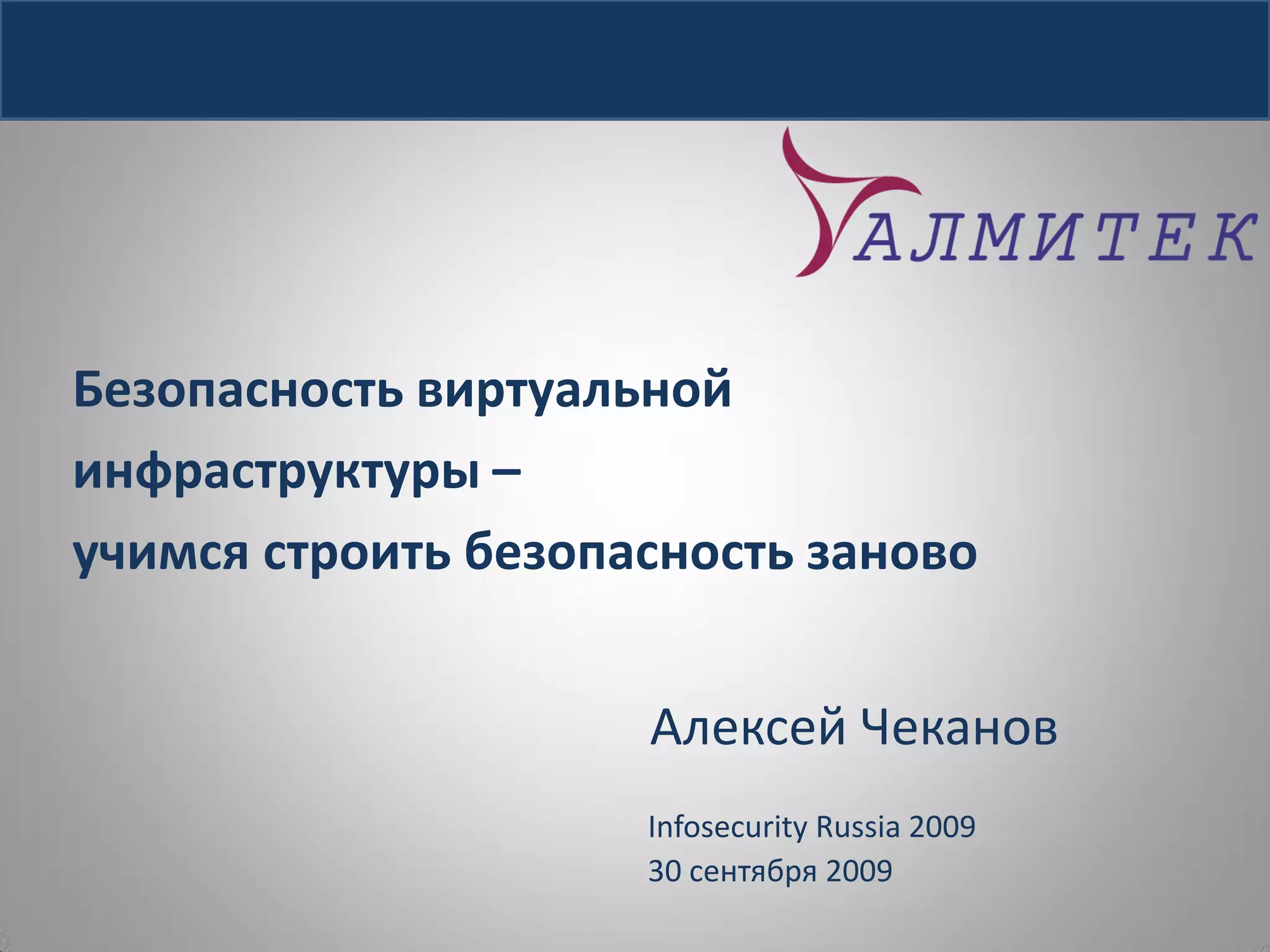 АЛМИТЕК

Безопасность виртуальной инфраструктуры – учимся строить безопасность заново

Алексей Чеканов

Infosecurity Russia 2009
30 сентября 2009